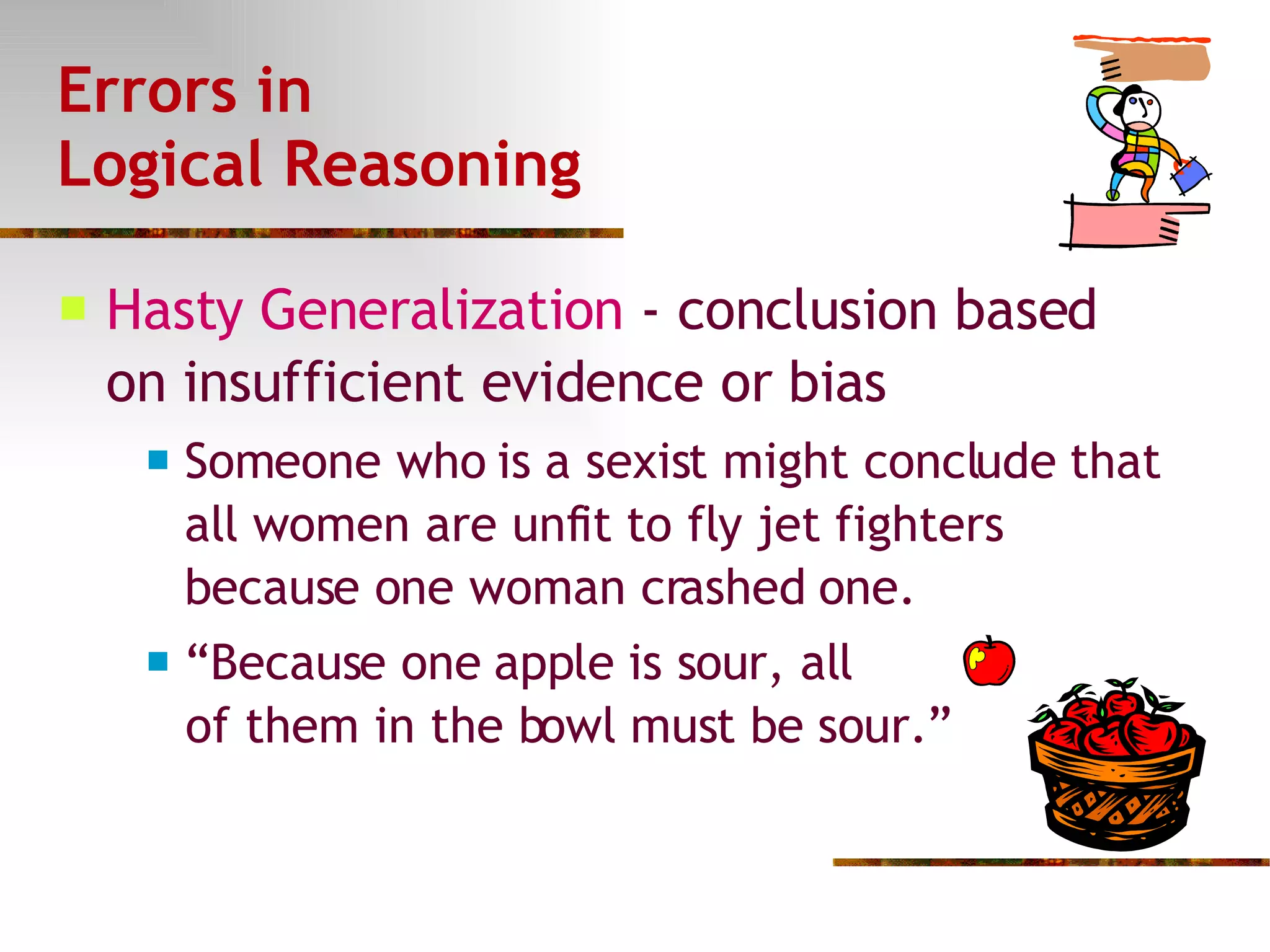 Errors in
Logical Reasoning

Hasty Generalization - conclusion based on insufficient evidence or bias

Someone who is a sexist might conclude that all women are unfit to fly jet fighters because one woman crashed one.

“Because one apple is sour, all of them in the bowl must be sour.”